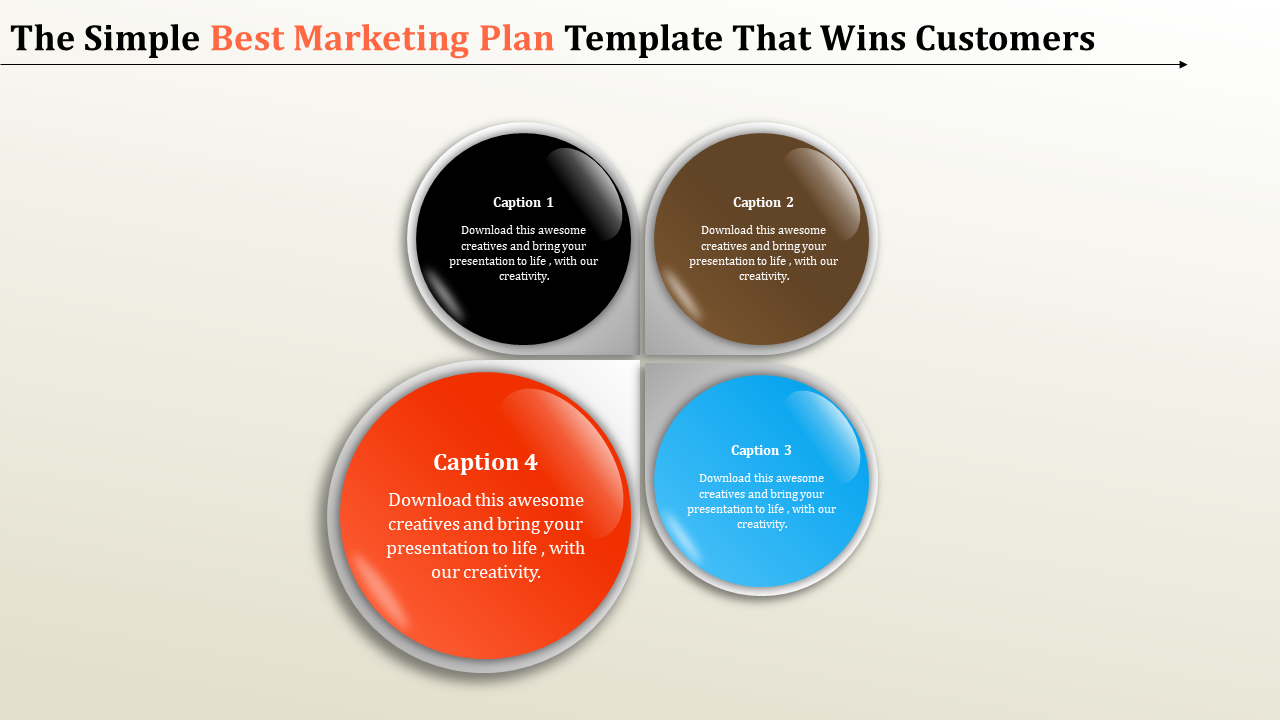 The Simple Best Marketing Plan Template That Wins Customers

Caption 1

Download this awesome creatives and bring your presentation to life , with our creativity.

Caption 2

Download this awesome creatives and bring your presentation to life , with our creativity.

Caption 4

Download this awesome creatives and bring your presentation to life , with our creativity.

Caption 3

Download this awesome creatives and bring your presentation to life , with our creativity.